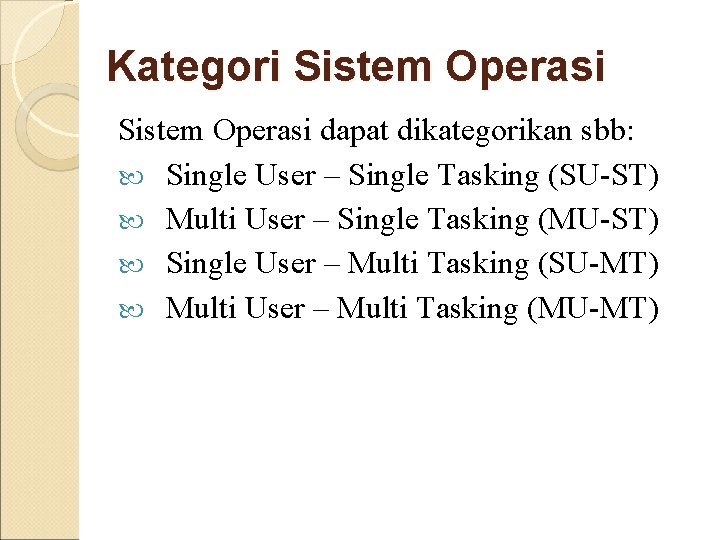 Kategori Sistem Operasi

Sistem Operasi dapat dikategorikan sbb:

Single User – Single Tasking (SU-ST)
Multi User – Single Tasking (MU-ST)
Single User – Multi Tasking (SU-MT)
Multi User – Multi Tasking (MU-MT)